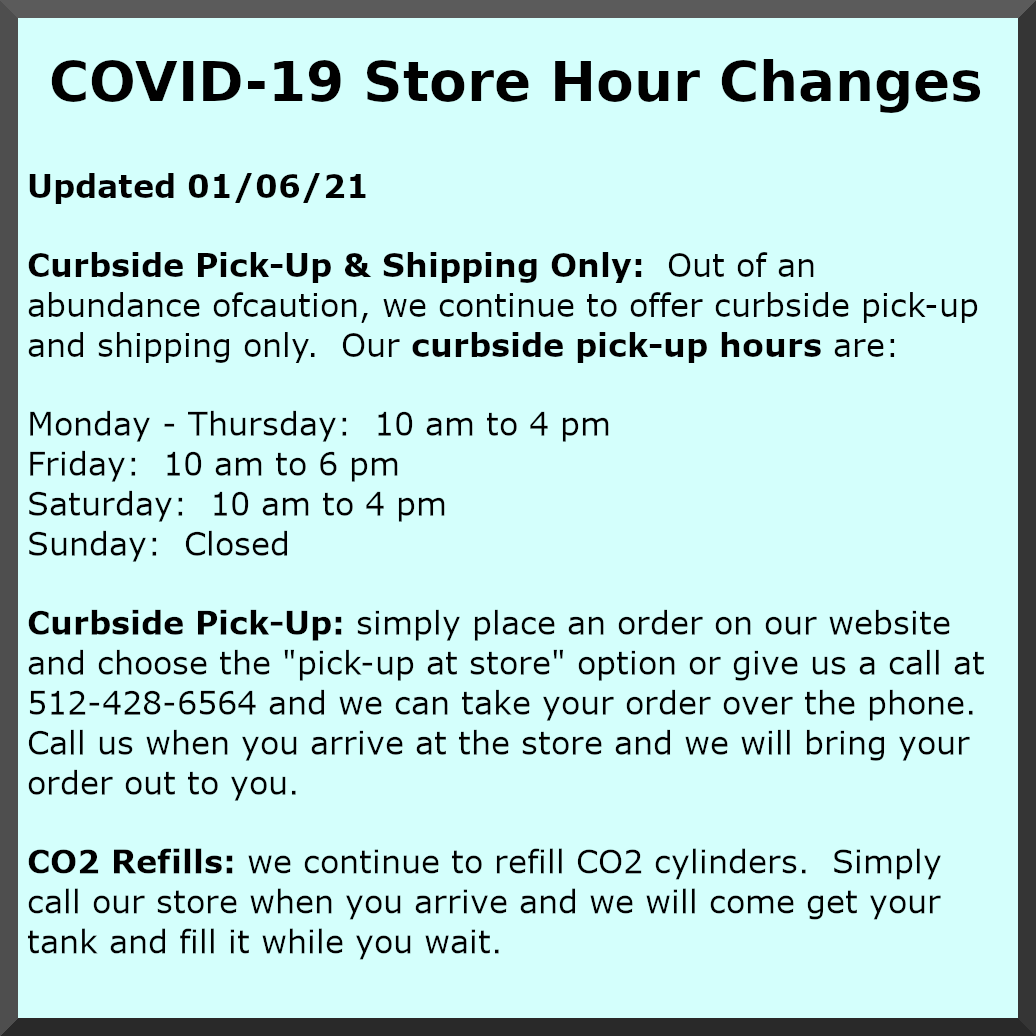 COVID-19 Store Hour Changes

Updated 01/06/21

Curbside Pick-Up & Shipping Only: Out of an abundance ofcaution, we continue to offer curbside pick-up and shipping only. Our curbside pick-up hours are:

Monday - Thursday: 10 am to 4 pm
Friday: 10 am to 6 pm
Saturday: 10 am to 4 pm
Sunday: Closed

Curbside Pick-Up: simply place an order on our website and choose the "pick-up at store" option or give us a call at 512-428-6564 and we can take your order over the phone. Call us when you arrive at the store and we will bring your order out to you.

CO2 Refills: we continue to refill CO2 cylinders. Simply call our store when you arrive and we will come get your tank and fill it while you wait.